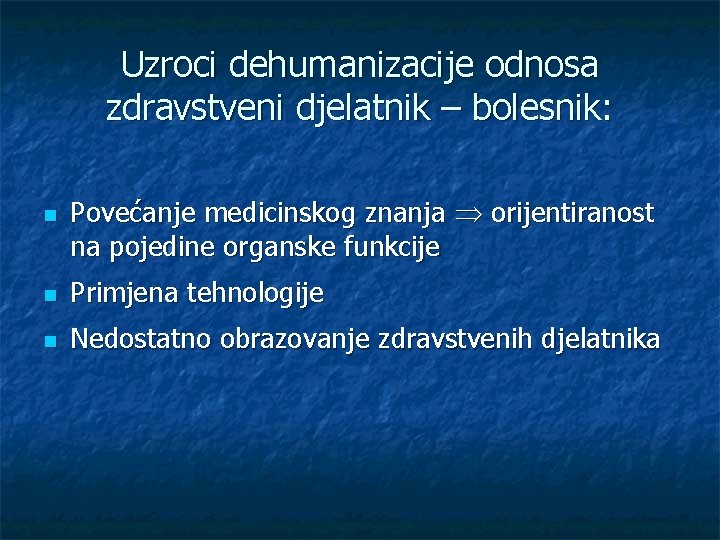 Uzroci dehumanizacije odnosa zdravstveni djelatnik – bolesnik:

- Povećanje medicinskog znanja $\Rightarrow$ orijentiranost na pojedine organske funkcije
- Primjena tehnologije
- Nedostatno obrazovanje zdravstvenih djelatnika